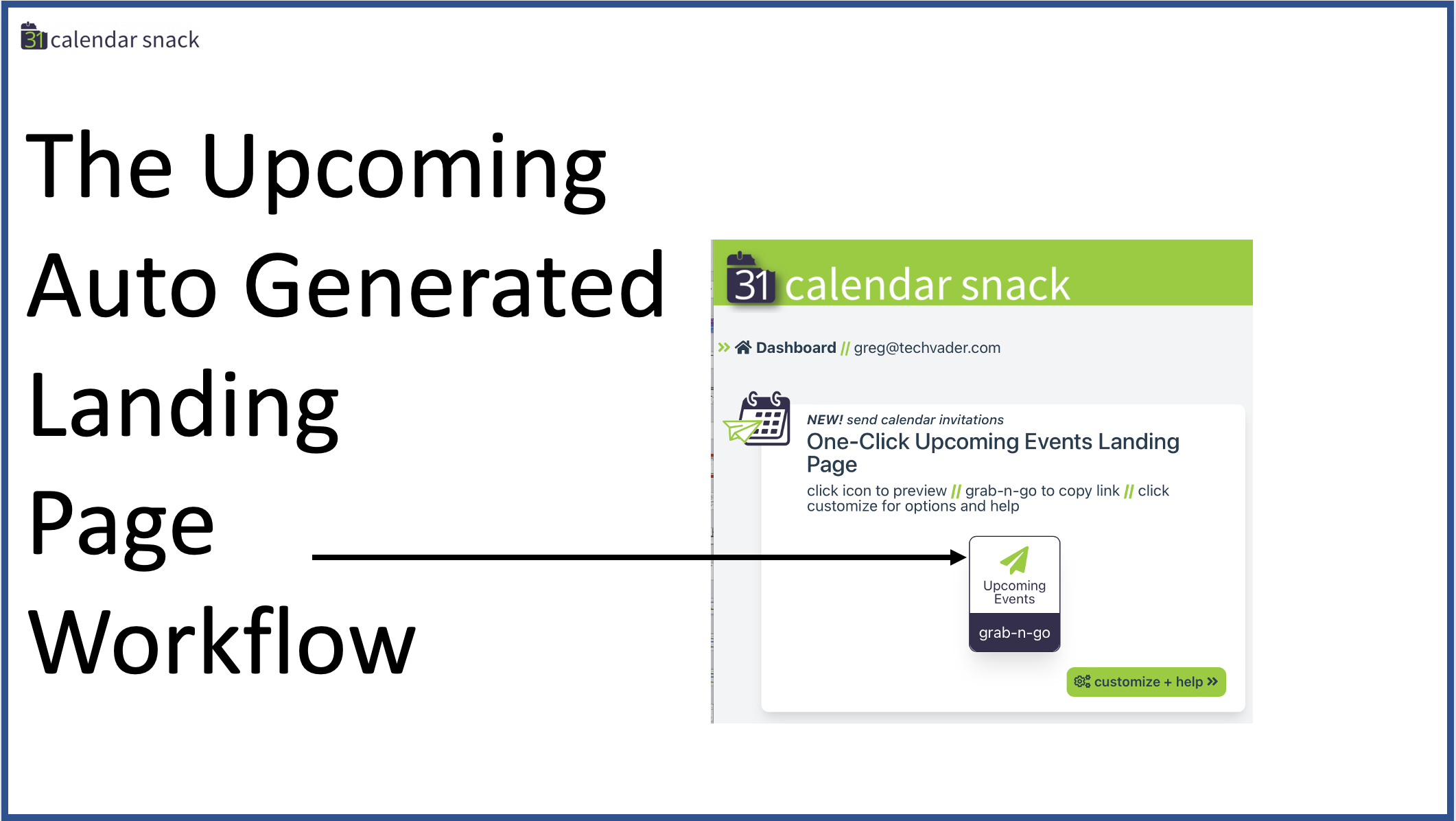 31 calendar snack

The Upcoming Auto Generated Landing Page Workflow

31 calendar snack

» Dashboard // greg@techvader.com

NEW! send calendar invitations
One-Click Upcoming Events Landing Page
click icon to preview // grab-n-go to copy link // click customize for options and help

Upcoming Events
grab-n-go

customize + help »